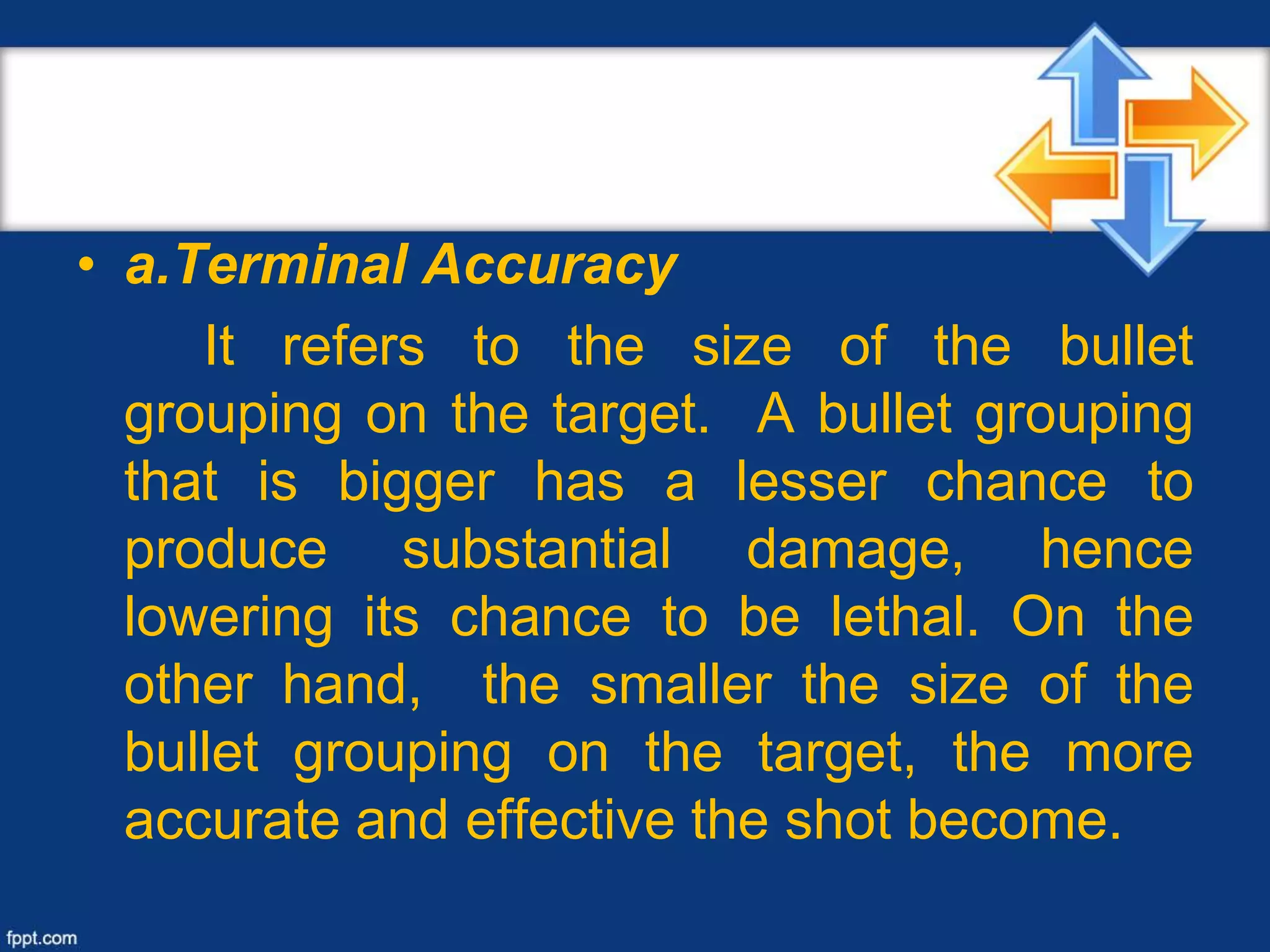 • a.Terminal Accuracy

It refers to the size of the bullet grouping on the target. A bullet grouping that is bigger has a lesser chance to produce substantial damage, hence lowering its chance to be lethal. On the other hand, the smaller the size of the bullet grouping on the target, the more accurate and effective the shot become.

fppt.com